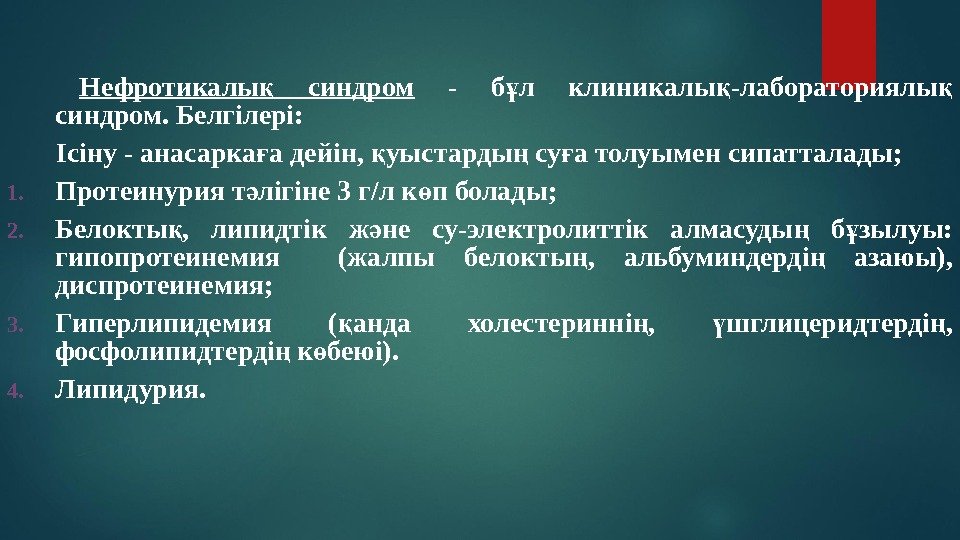 Нефротикалық синдром - бұл клиникалық-лабораториялық синдром. Белгілері:

Ісіну - анасаркаға дейін, қуыстардың суға толуымен сипатталады;

1. Протеинурия тәлігіне 3 г/л көп болады;
2. Белоктық, липидтік және су-электролиттік алмасудың бұзылуы: гипопротеинемия (жалпы белоктың, альбуминдердің азаюы), диспротеинемия;
3. Гиперлипидемия (қанда холестериннің, үшглицеридтердің, фосфолипидтердің көбеюі).
4. Липидурия.